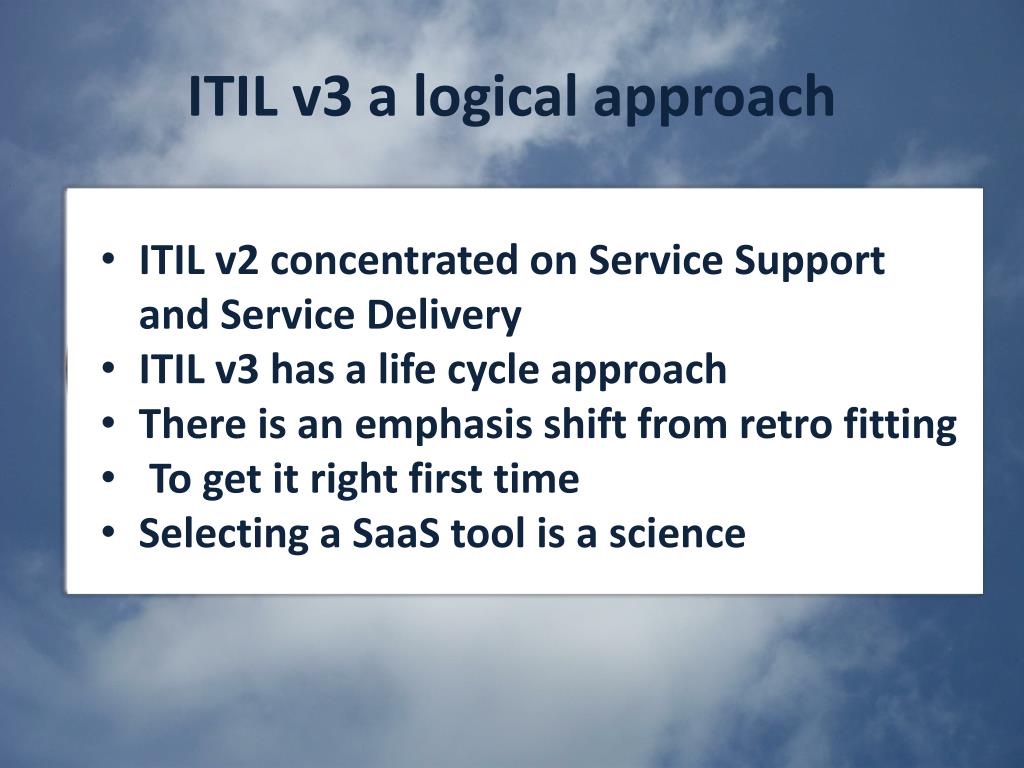 ITIL v3 a logical approach

• ITIL v2 concentrated on Service Support and Service Delivery
• ITIL v3 has a life cycle approach
• There is an emphasis shift from retro fitting
• To get it right first time
• Selecting a SaaS tool is a science